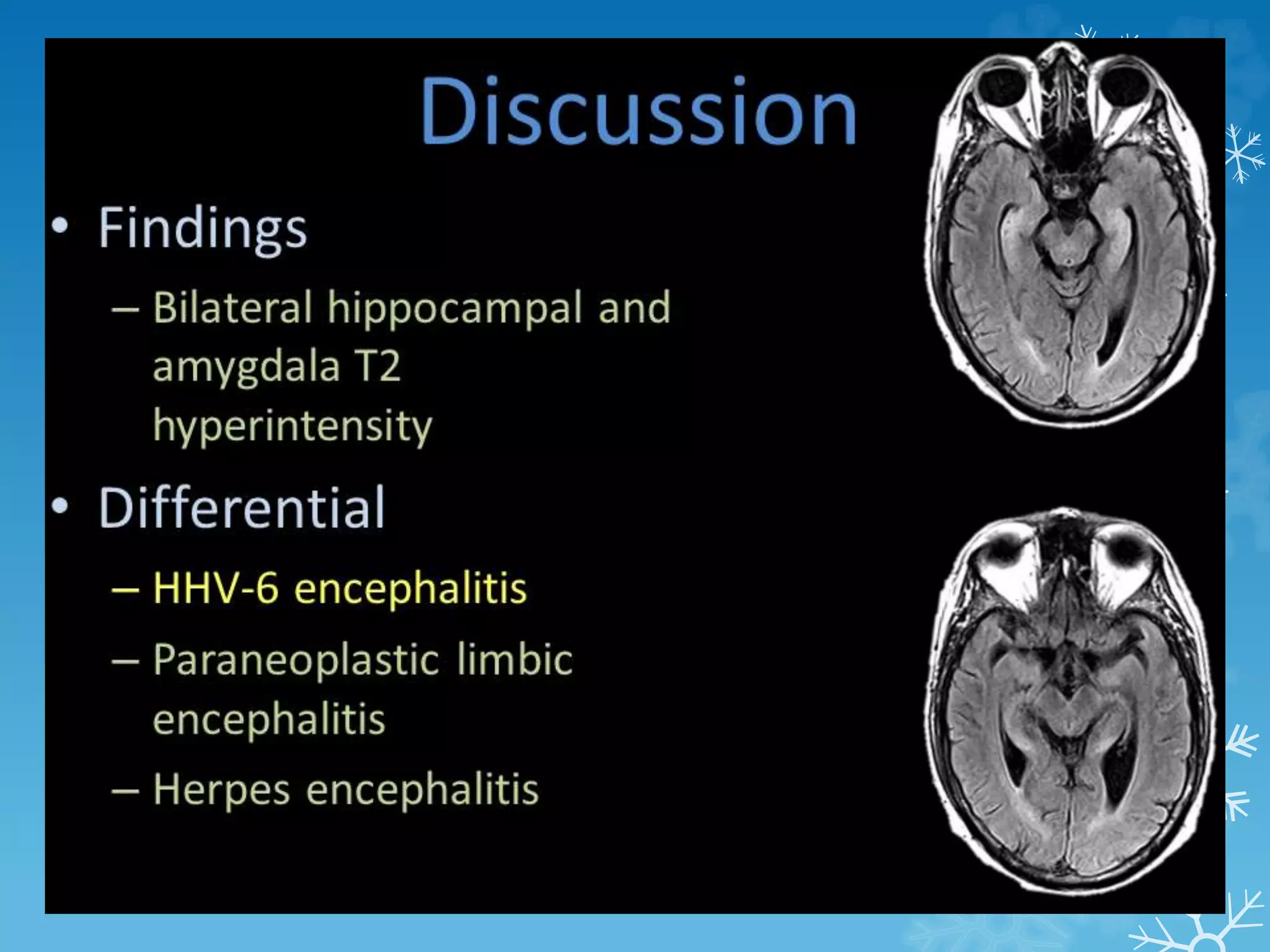 Discussion

• Findings

– Bilateral hippocampal and amygdala T2 hyperintensity

• Differential

– HHV-6 encephalitis

– Paraneoplastic limbic encephalitis

– Herpes encephalitis